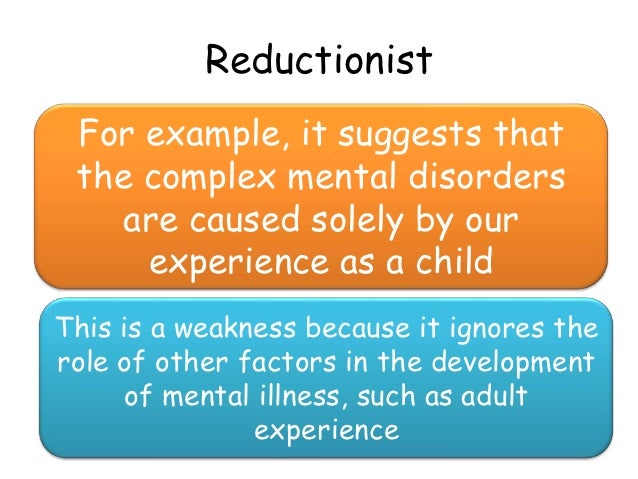 Reductionist

For example, it suggests that the complex mental disorders are caused solely by our experience as a child

This is a weakness because it ignores the role of other factors in the development of mental illness, such as adult experience